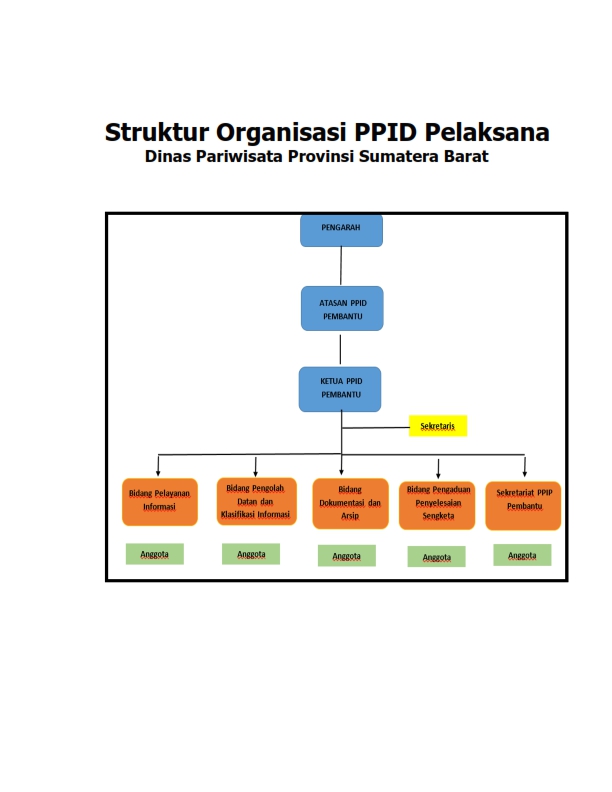 Struktur Organisasi PPID Pelaksana
Dinas Pariwisata Provinsi Sumatera Barat

PENGARAH

ATASAN PPID PEMBANTU

KETUA PPID PEMBANTU

Sekretaris

Bidang Pelayanan Informasi

Bidang Pengolah Datan dan Klasifikasi Informasi

Bidang Dokumentasi dan Arsip

Bidang Pengaduan Penyelesaian Sengketa

Sekretariat PPIP Pembantu

Anggota

Anggota

Anggota

Anggota

Anggota